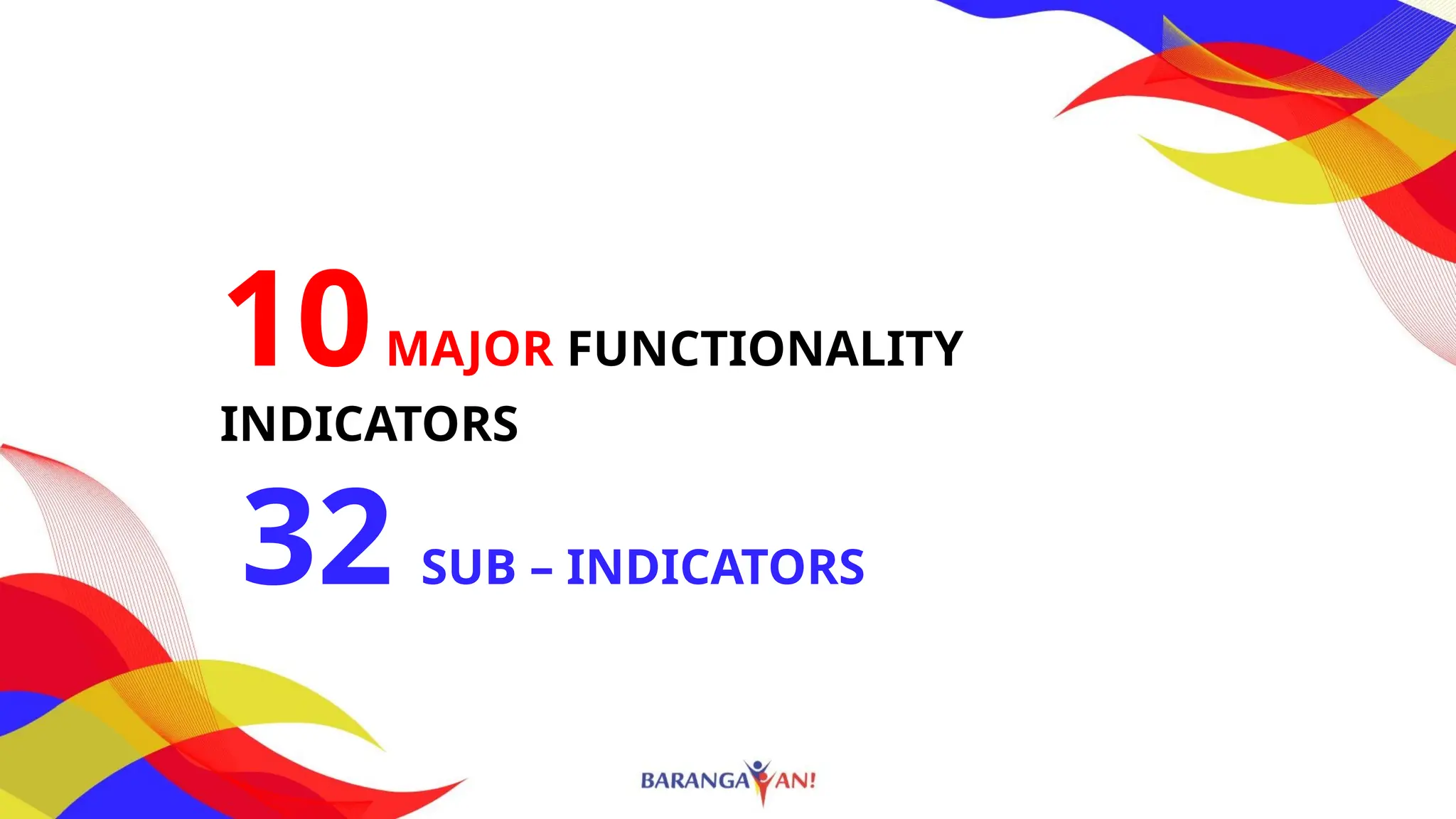 10 MAJOR FUNCTIONALITY INDICATORS

32 SUB – INDICATORS

BARANGAYAN!